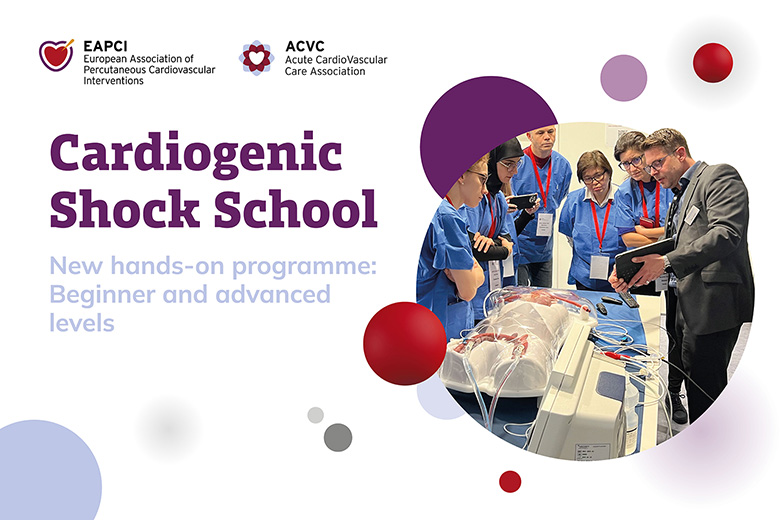 EAPCI
European Association of Percutaneous Cardiovascular Interventions

ACVC
Acute CardioVascular Care Association

Cardiogenic Shock School

New hands-on programme: Beginner and advanced levels